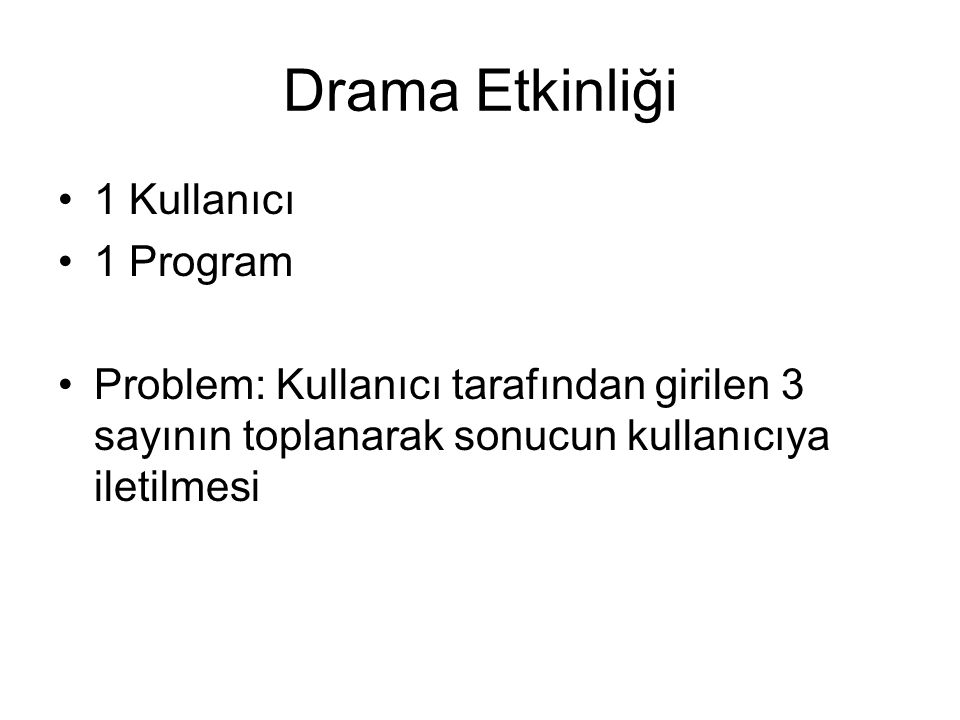 Drama Etkinliği

• 1 Kullanıcı
• 1 Program

• Problem: Kullanıcı tarafından girilen 3 sayının toplanarak sonucun kullanıcıya iletilmesi